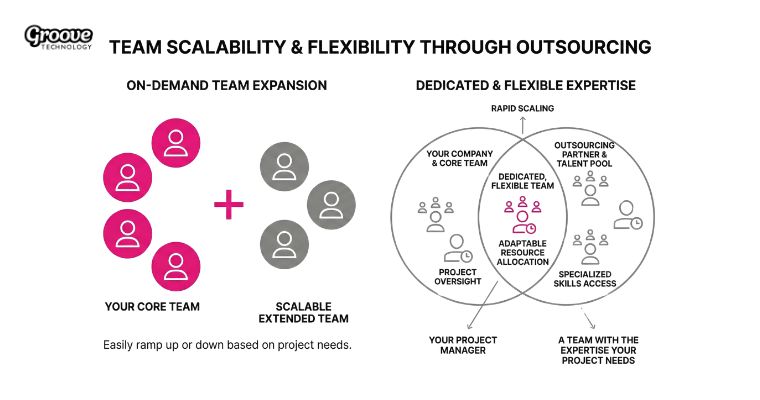 Groove
TECHNOLOGY

TEAM SCALABILITY & FLEXIBILITY THROUGH OUTSOURCING

ON-DEMAND TEAM EXPANSION

YOUR CORE TEAM

SCALABLE EXTENDED TEAM

Easily ramp up or down based on project needs.

DEDICATED & FLEXIBLE EXPERTISE

RAPID SCALING

YOUR COMPANY & CORE TEAM

PROJECT OVERSIGHT

DEDICATED, FLEXIBLE TEAM

ADAPTABLE RESOURCE ALLOCATION

OUTSOURCING PARTNER & TALENT POOL

SPECIALIZED SKILLS ACCESS

YOUR PROJECT MANAGER

A TEAM WITH THE EXPERTISE YOUR PROJECT NEEDS